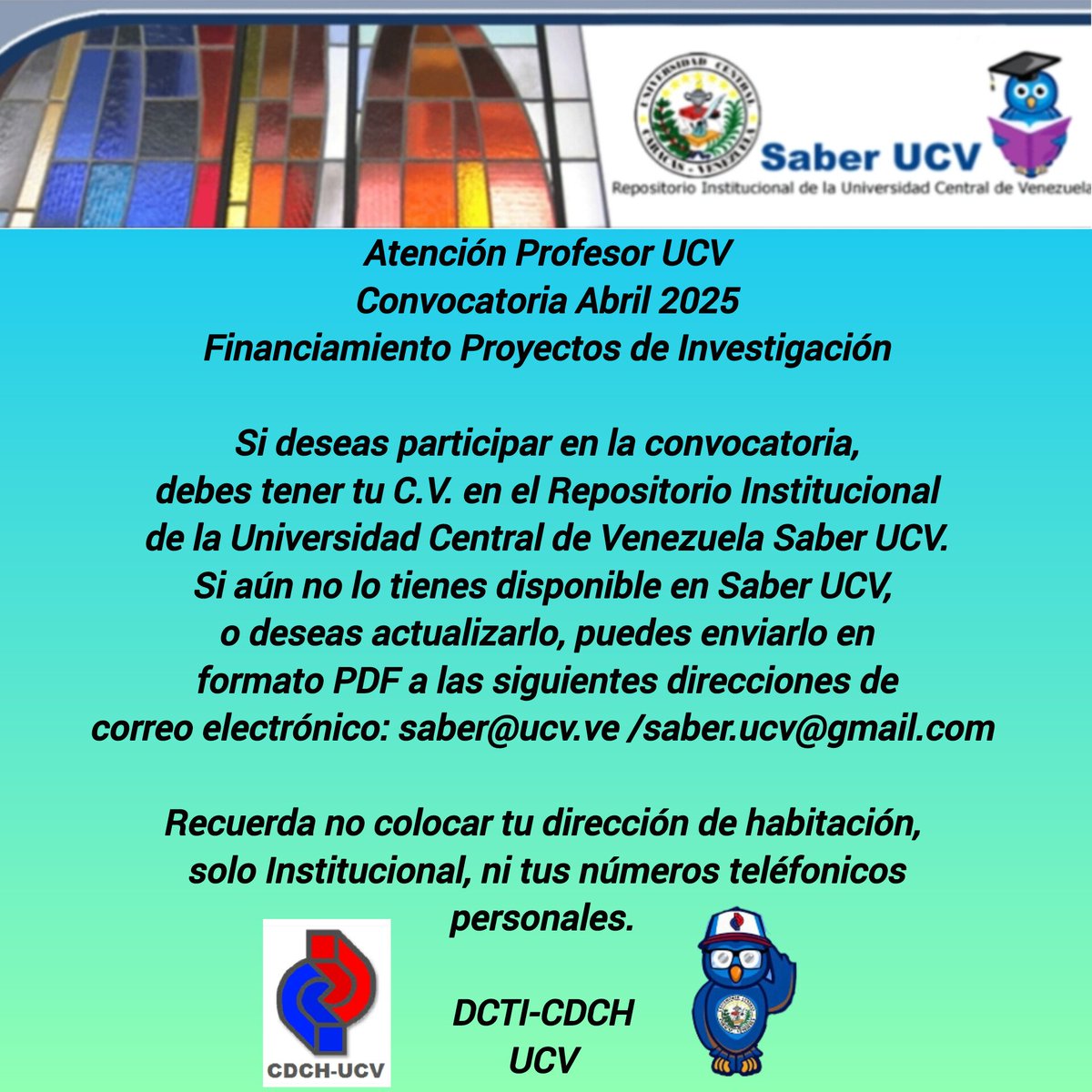 UNIVERSIDAD CENTRAL CARACAS - VENEZUELA

Saber UCV
Repositorio Institucional de la Universidad Central de Venezuela

Atención Profesor UCV
Convocatoria Abril 2025
Financiamiento Proyectos de Investigación

Si deseas participar en la convocatoria, debes tener tu C.V. en el Repositorio Institucional de la Universidad Central de Venezuela Saber UCV. Si aún no lo tienes disponible en Saber UCV, o deseas actualizarlo, puedes enviarlo en formato PDF a las siguientes direcciones de correo electrónico: saber@ucv.ve /saber.ucv@gmail.com

Recuerda no colocar tu dirección de habitación, solo Institucional, ni tus números teléfonicos personales.

CDCH-UCV

DCTI-CDCH
UCV